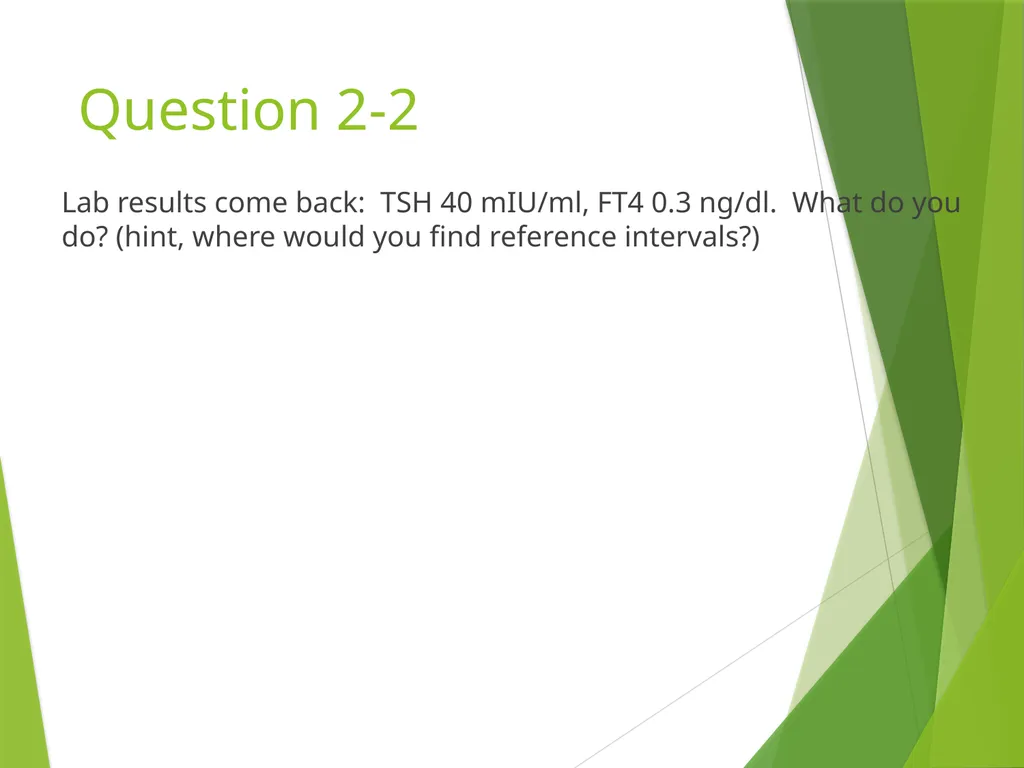 Question 2-2

Lab results come back: TSH 40 mIU/ml, FT4 0.3 ng/dl. What do you do? (hint, where would you find reference intervals?)